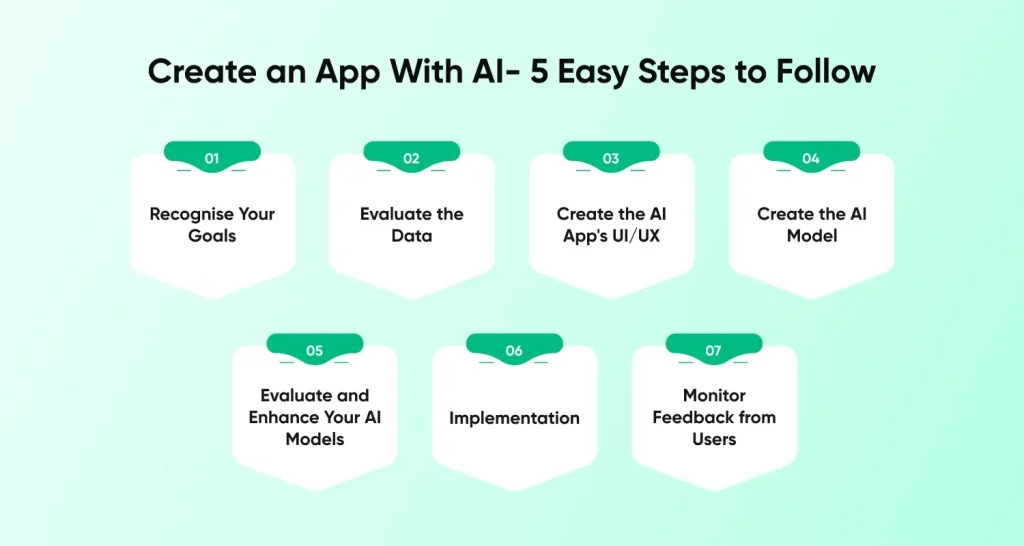 Create an App With AI- 5 Easy Steps to Follow

01

Recognise Your Goals

02

Evaluate the Data

03

Create the AI App's UI/UX

04

Create the AI Model

05

Evaluate and Enhance Your AI Models

06

Implementation

07

Monitor Feedback from Users